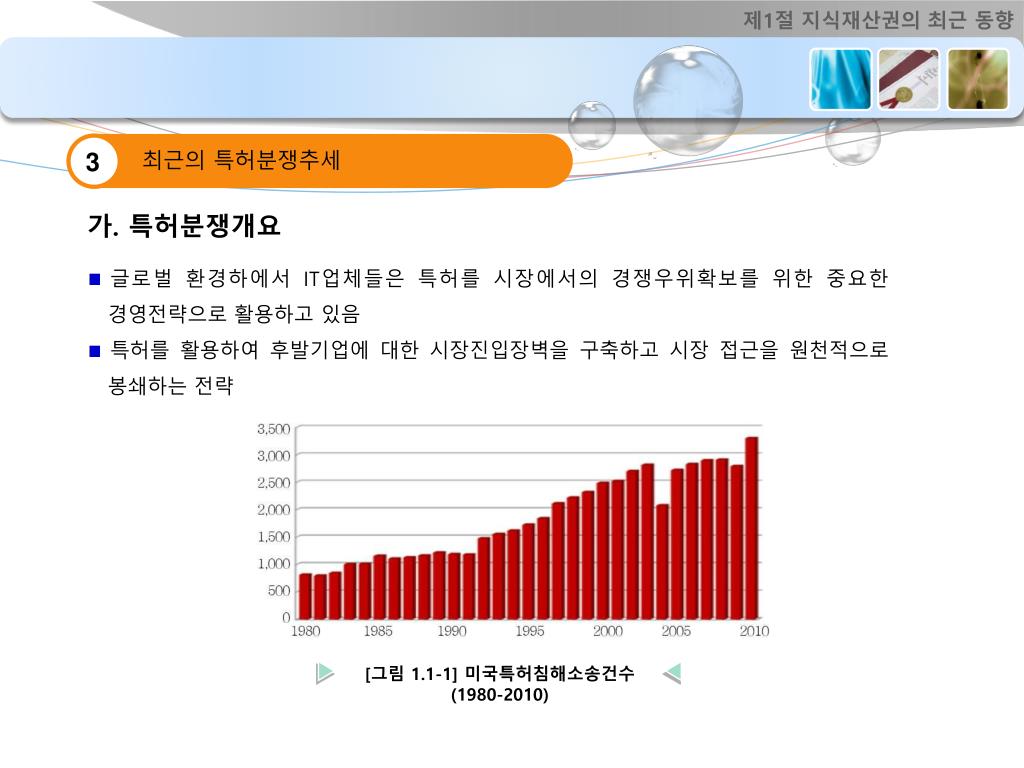 제1절 지식재산권의 최근 동향

3 최근의 특허분쟁추세

가. 특허분쟁개요

■ 글로벌 환경하에서 IT업체들은 특허를 시장에서의 경쟁우위확보를 위한 중요한 경영전략으로 활용하고 있음

■ 특허를 활용하여 후발기업에 대한 시장진입장벽을 구축하고 시장 접근을 원천적으로 봉쇄하는 전략

3,500
3,000
2,500
2,000
1,500
1,000
500
0
1980 1985 1990 1995 2000 2005 2010

[그림 1.1-1] 미국특허침해소송건수 (1980-2010)